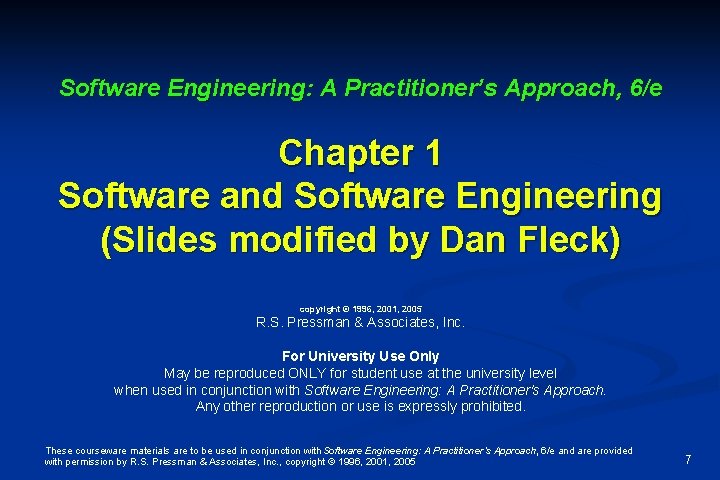 Software Engineering: A Practitioner's Approach, 6/e

Chapter 1
Software and Software Engineering
(Slides modified by Dan Fleck)

copyright © 1996, 2001, 2005
R.S. Pressman & Associates, Inc.

For University Use Only
May be reproduced ONLY for student use at the university level when used in conjunction with Software Engineering: A Practitioner's Approach. Any other reproduction or use is expressly prohibited.

These courseware materials are to be used in conjunction with Software Engineering: A Practitioner's Approach, 6/e and are provided with permission by R.S. Pressman & Associates, Inc., copyright © 1996, 2001, 2005

7